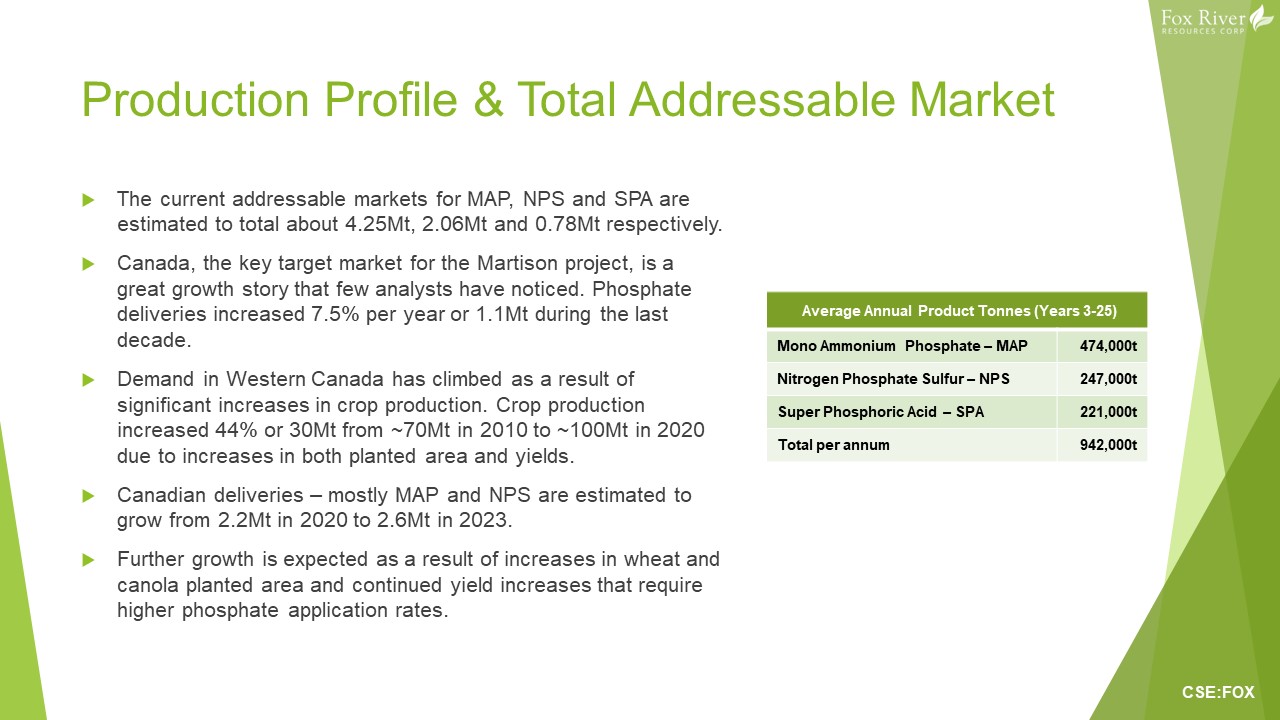 Fox River
RESOURCES CORP

Production Profile & Total Addressable Market

The current addressable markets for MAP, NPS and SPA are estimated to total about 4.25Mt, 2.06Mt and 0.78Mt respectively.

Canada, the key target market for the Martison project, is a great growth story that few analysts have noticed. Phosphate deliveries increased 7.5% per year or 1.1Mt during the last decade.

Demand in Western Canada has climbed as a result of significant increases in crop production. Crop production increased 44% or 30Mt from ~70Mt in 2010 to ~100Mt in 2020 due to increases in both planted area and yields.

Canadian deliveries – mostly MAP and NPS are estimated to grow from 2.2Mt in 2020 to 2.6Mt in 2023.

Further growth is expected as a result of increases in wheat and canola planted area and continued yield increases that require higher phosphate application rates.

| Average Annual Product Tonnes (Years 3-25) | |
|---|---|
| Mono Ammonium Phosphate – MAP | 474,000t |
| Nitrogen Phosphate Sulfur – NPS | 247,000t |
| Super Phosphoric Acid – SPA | 221,000t |
| Total per annum | 942,000t |

CSE:FOX